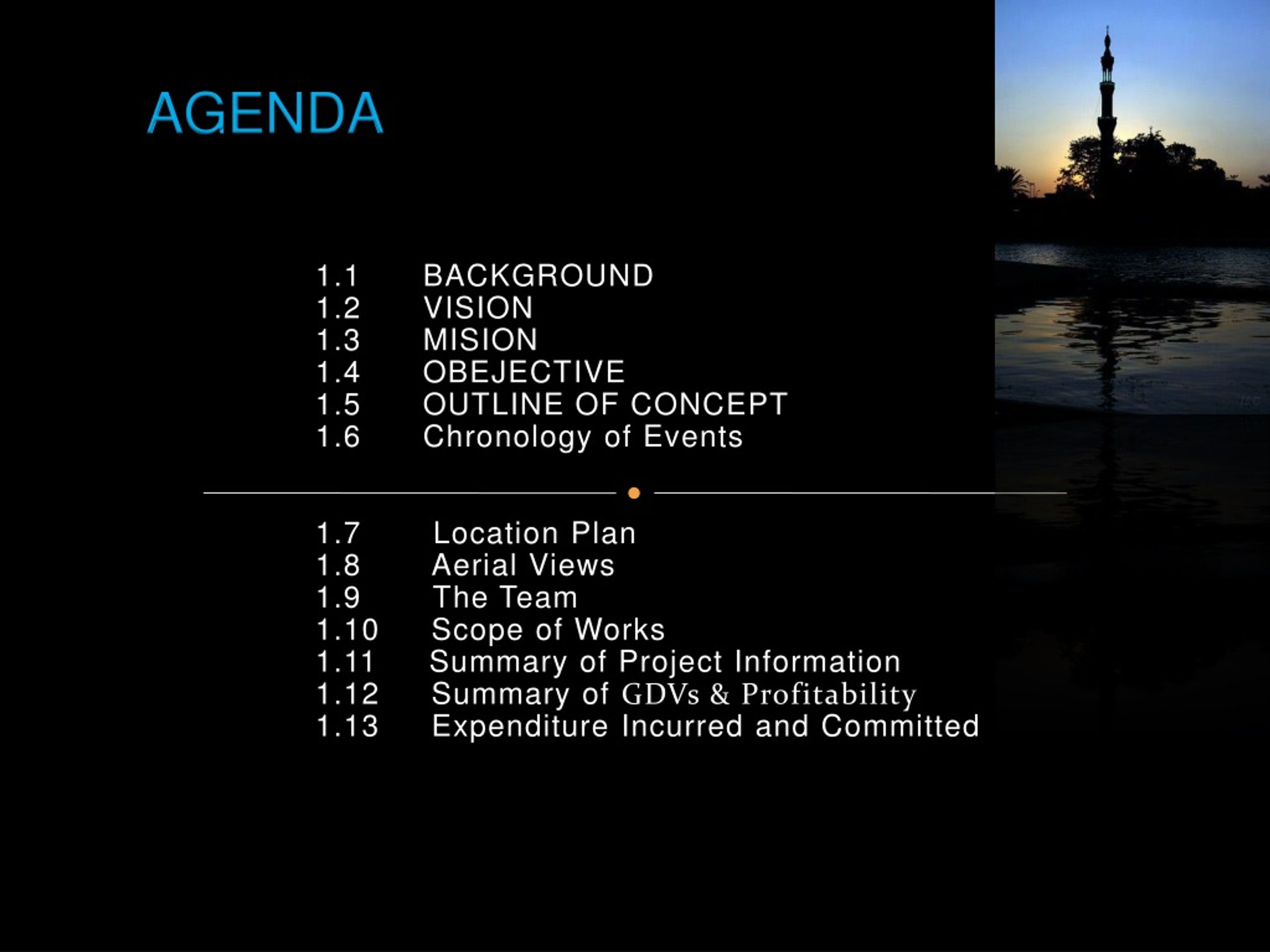 AGENDA

1.1 BACKGROUND
1.2 VISION
1.3 MISION
1.4 OBEJECTIVE
1.5 OUTLINE OF CONCEPT
1.6 Chronology of Events

1.7 Location Plan
1.8 Aerial Views
1.9 The Team
1.10 Scope of Works
1.11 Summary of Project Information
1.12 Summary of GDVs & Profitability
1.13 Expenditure Incurred and Committed